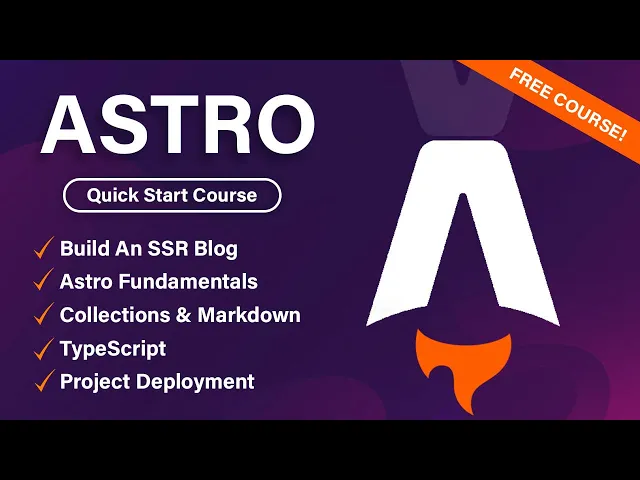 FREE COURSE!

ASTRO

Quick Start Course

✓ Build An SSR Blog
✓ Astro Fundamentals
✓ Collections & Markdown
✓ TypeScript
✓ Project Deployment